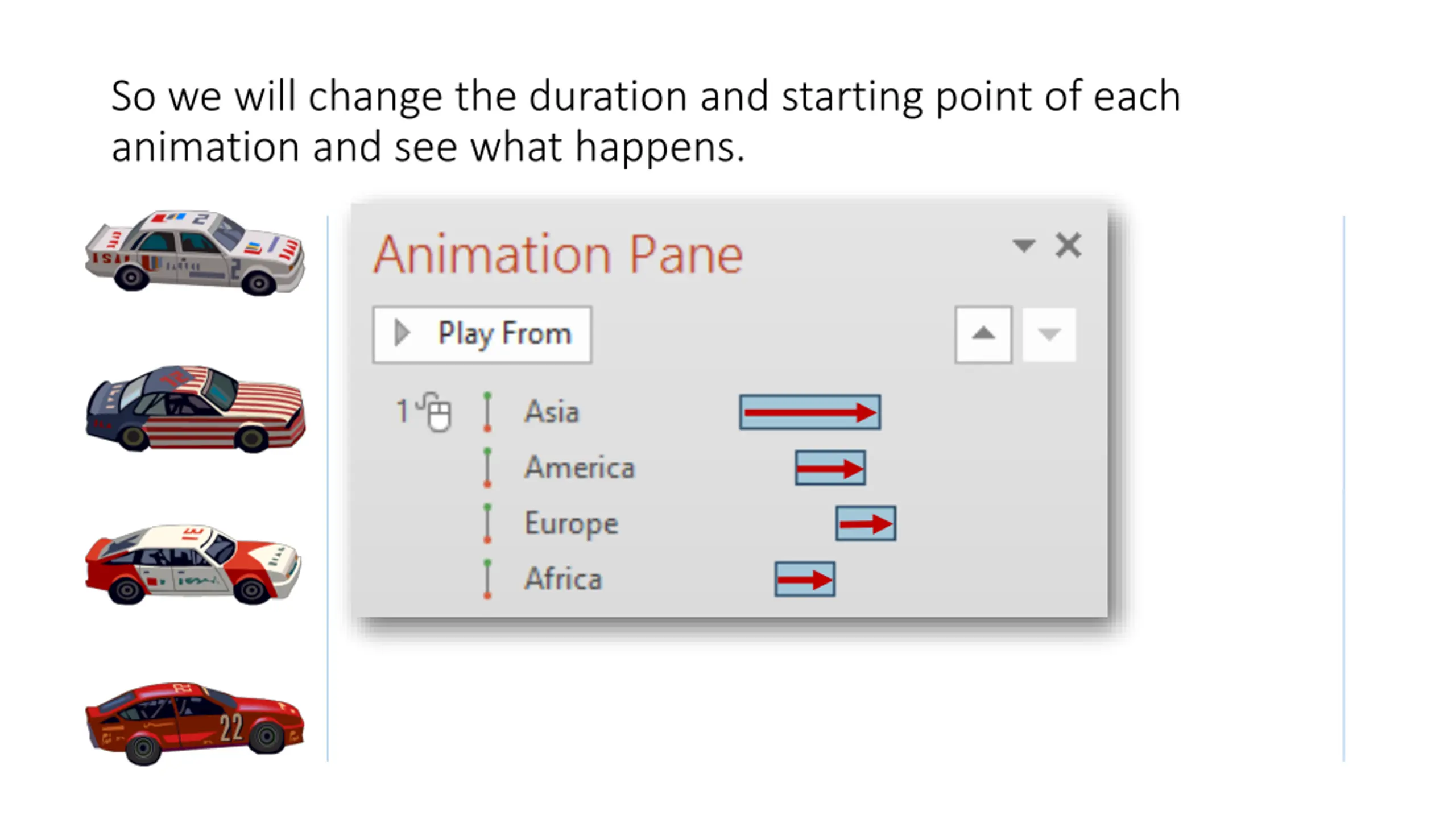 So we will change the duration and starting point of each animation and see what happens.

Animation Pane

Play From

1 Asia

America

Europe

Africa

22